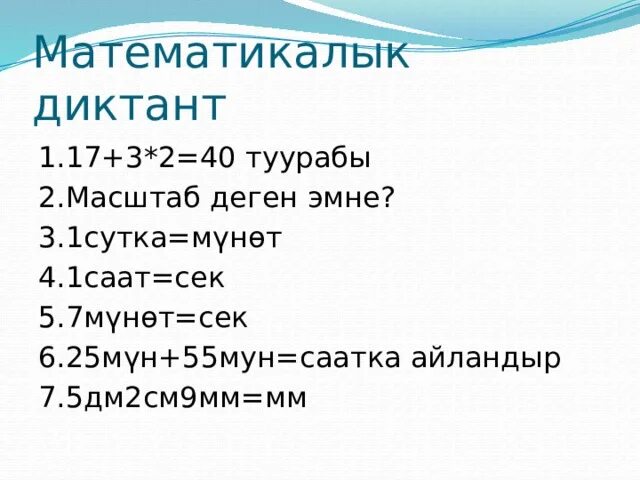 Математикалык диктант

1.17+3*2=40 туурабы
2.Масштаб деген эмне?
3.1сутка=мүнөт
4.1саат=сек
5.7мүнөт=сек
6.25мүн+55мун=саатка айландыр
7.5дм2см9мм=мм